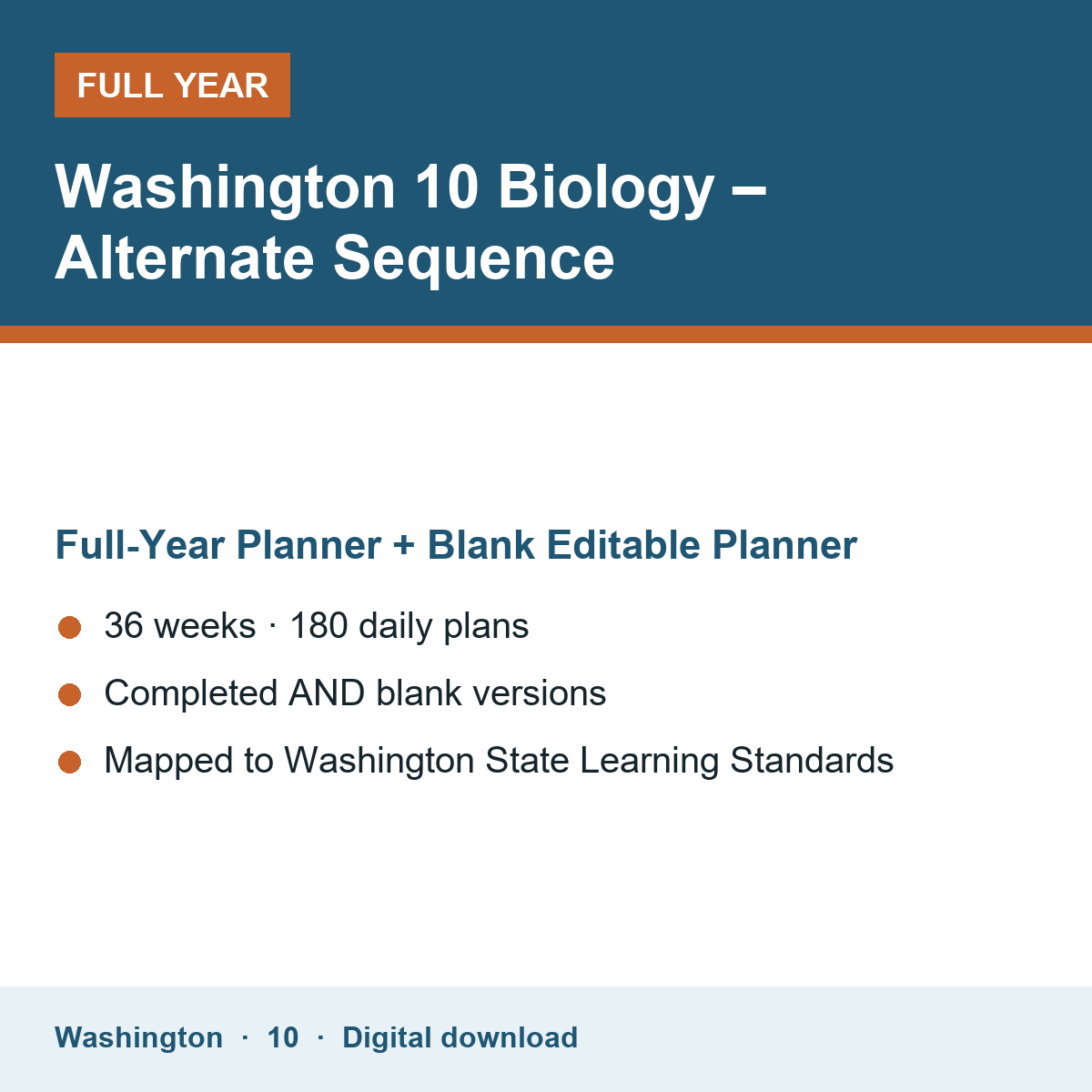 FULL YEAR

Washington 10 Biology – Alternate Sequence

Full-Year Planner + Blank Editable Planner

• 36 weeks · 180 daily plans
• Completed AND blank versions
• Mapped to Washington State Learning Standards

Washington · 10 · Digital download